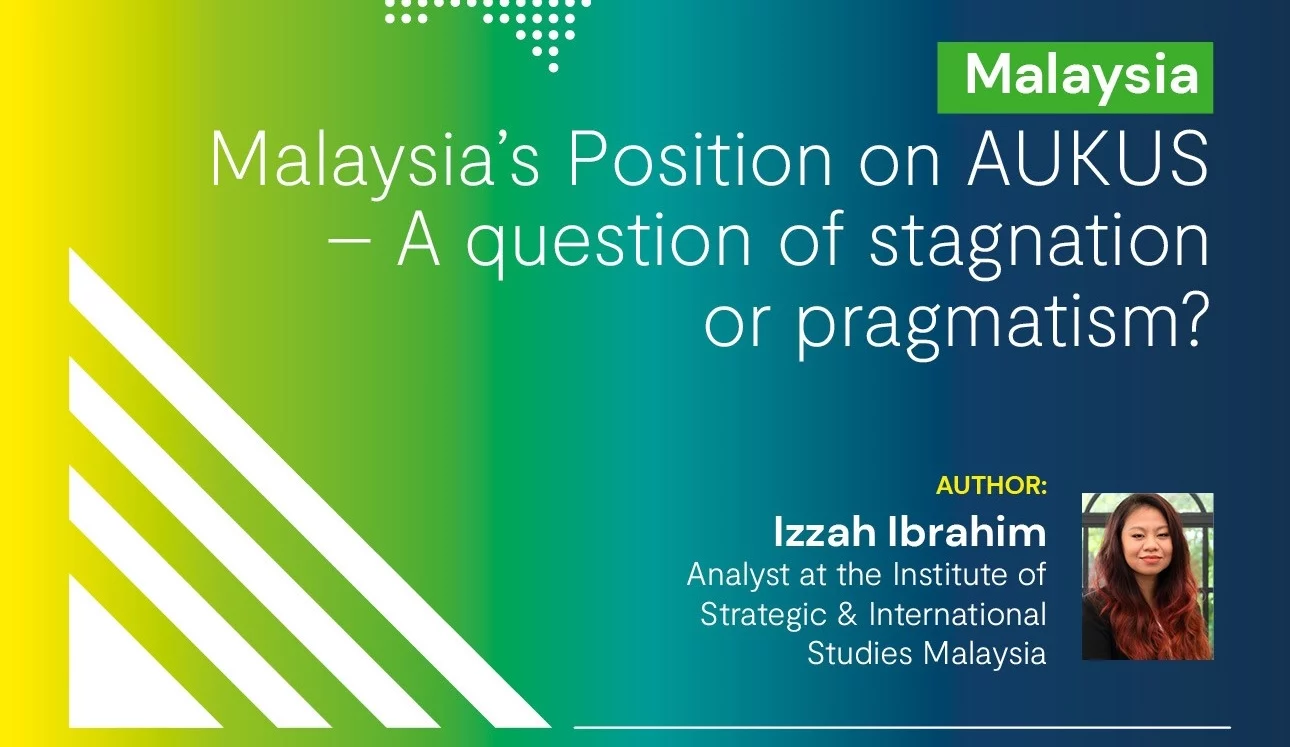 Malaysia

Malaysia's Position on AUKUS – A question of stagnation or pragmatism?

AUTHOR:
Izzah Ibrahim
Analyst at the Institute of Strategic & International Studies Malaysia